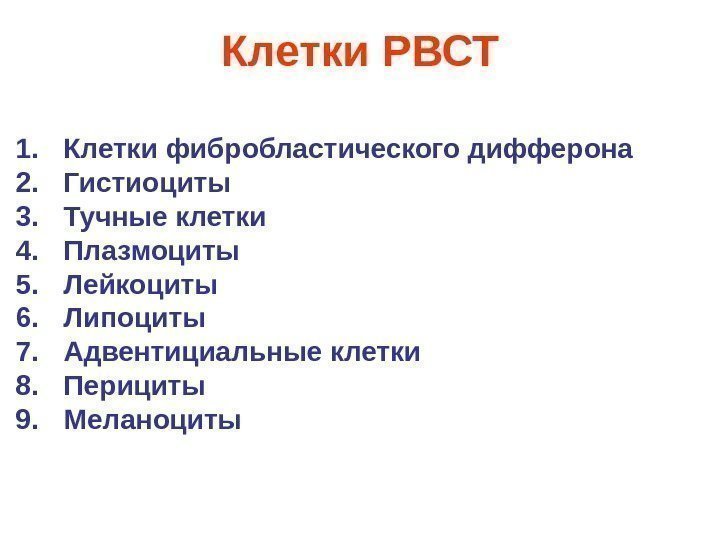 Клетки РВСТ

1. Клетки фибробластического дифферона
2. Гистиоциты
3. Тучные клетки
4. Плазмоциты
5. Лейкоциты
6. Липоциты
7. Адвентициальные клетки
8. Перициты
9. Меланоциты